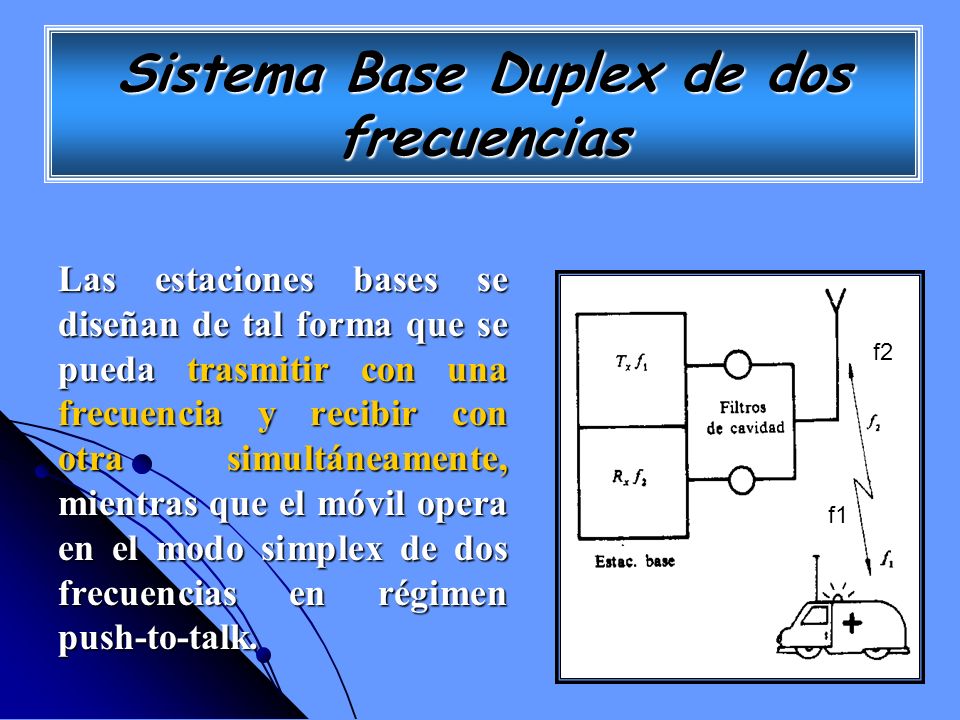 Sistema Base Duplex de dos frecuencias

Las estaciones bases se diseñan de tal forma que se pueda trasmitir con una frecuencia y recibir con otra simultáneamente, mientras que el móvil opera en el modo simplex de dos frecuencias en régimen push-to-talk.

$T_x f_1$

$R_x f_2$

Filtros de cavidad

Estac. base

f2

$f_2$

f1

$f_1$